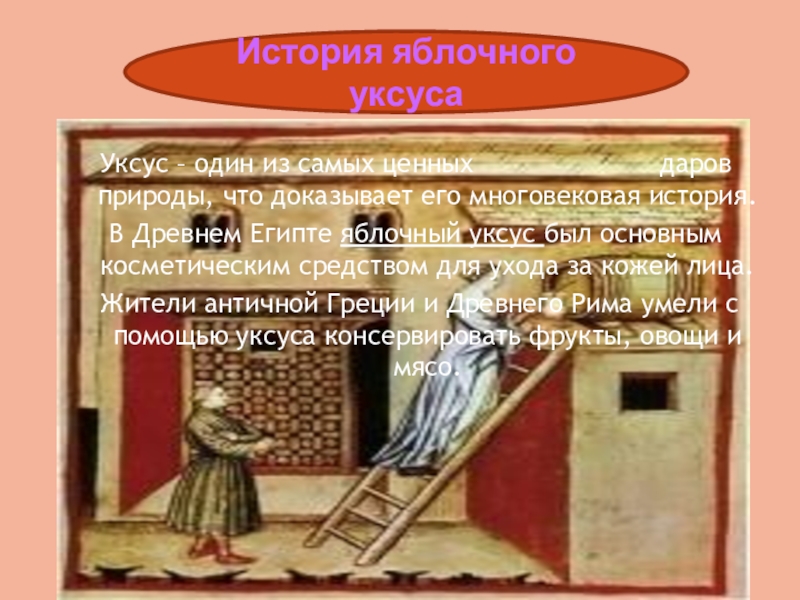 История яблочного уксуса

Уксус – один из самых ценных даров природы, что доказывает его многовековая история.

В Древнем Египте яблочный уксус был основным косметическим средством для ухода за кожей лица.

Жители античной Греции и Древнего Рима умели с помощью уксуса консервировать фрукты, овощи и мясо.